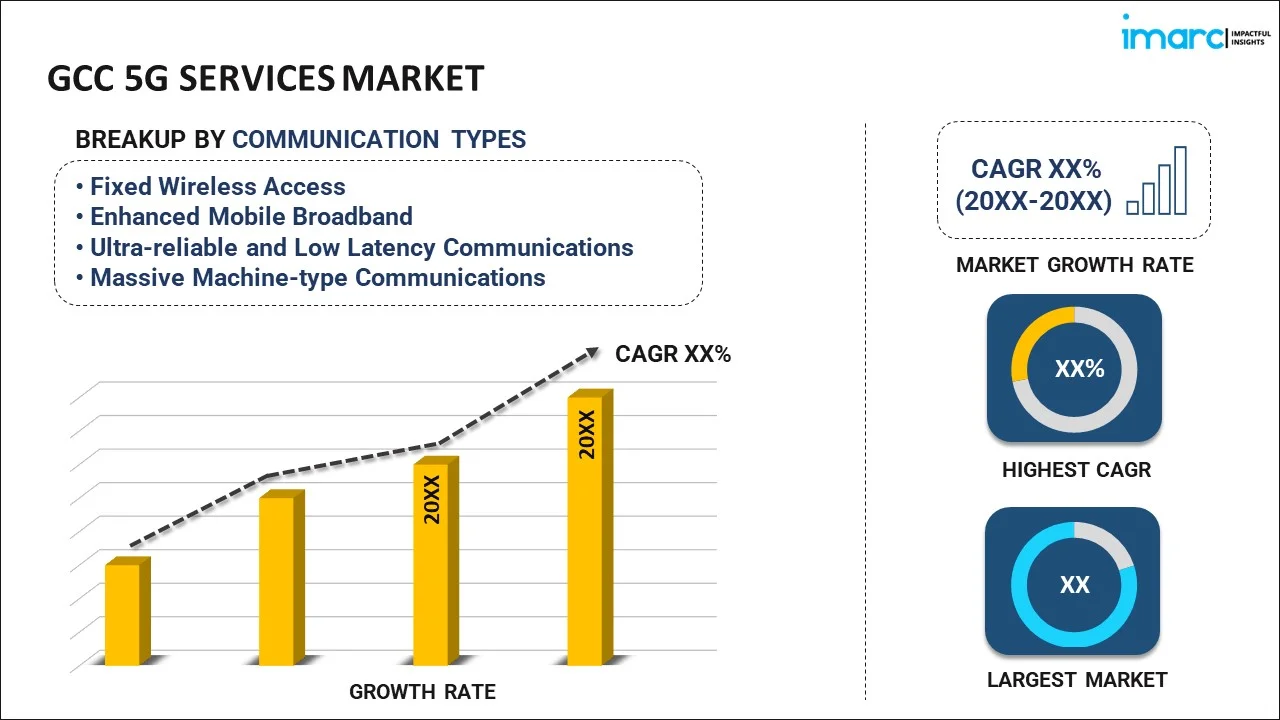 imarc IMPACTFUL INSIGHTS

GCC 5G SERVICES MARKET

BREAKUP BY COMMUNICATION TYPES

• Fixed Wireless Access
• Enhanced Mobile Broadband
• Ultra-reliable and Low Latency Communications
• Massive Machine-type Communications

CAGR XX%

20XX

20XX

GROWTH RATE

CAGR XX%
(20XX-20XX)

MARKET GROWTH RATE

XX%

HIGHEST CAGR

XX

LARGEST MARKET